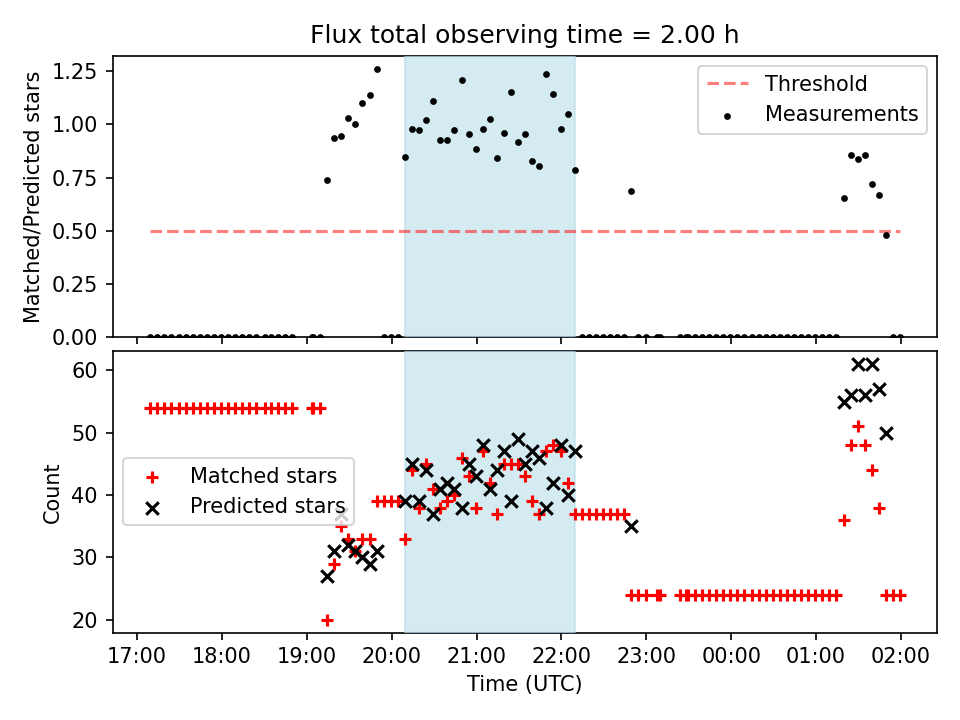 Flux total observing time = 2.00 h

Matched/Predicted stars

1.25
1.00
0.75
0.50
0.25
0.00

Threshold
Measurements

Count

60
50
40
30
20

Matched stars
Predicted stars

17:00 18:00 19:00 20:00 21:00 22:00 23:00 00:00 01:00 02:00

Time (UTC)